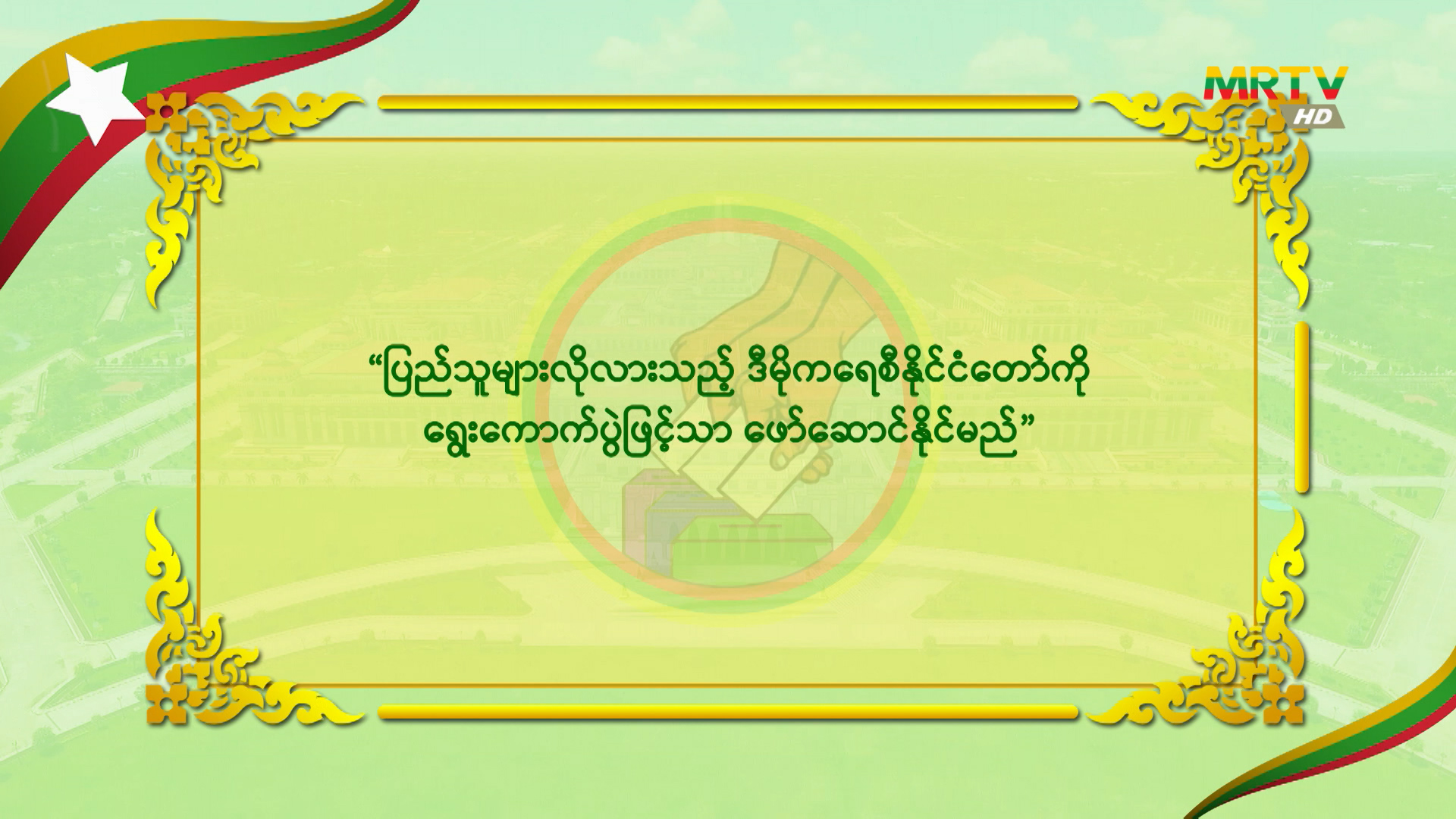 MRTV HD

“ပြည်သူများလိုလားသည့် ဒီမိုကရေစီနိုင်ငံတော်ကို ရွေးကောက်ပွဲဖြင့်သာ ဖော်ဆောင်နိုင်မည်”